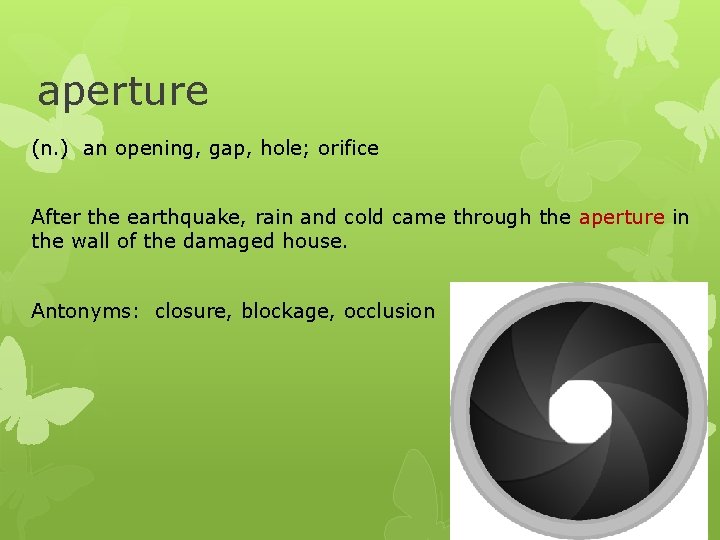 aperture

(n.) an opening, gap, hole; orifice

After the earthquake, rain and cold came through the aperture in the wall of the damaged house.

Antonyms: closure, blockage, occlusion